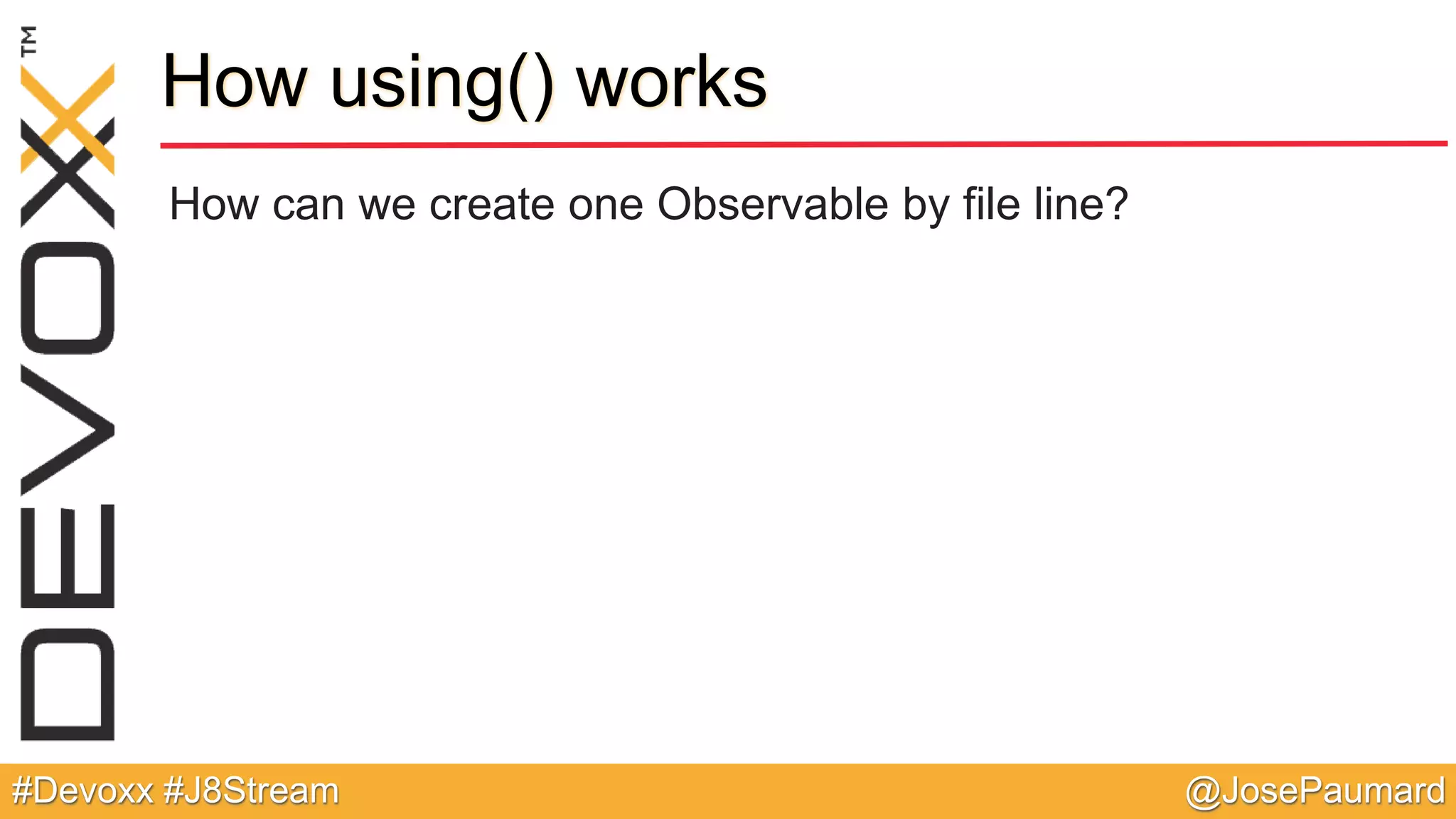 DEVOXX™

How using() works

How can we create one Observable by file line?

#Devoxx #J8Stream

@JosePaumard